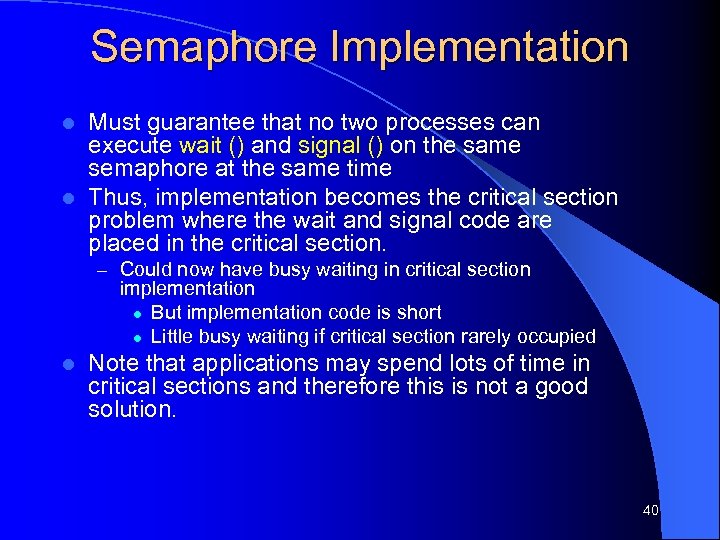 Semaphore Implementation

- Must guarantee that no two processes can execute wait () and signal () on the same semaphore at the same time
- Thus, implementation becomes the critical section problem where the wait and signal code are placed in the critical section.
  – Could now have busy waiting in critical section implementation
    - But implementation code is short
    - Little busy waiting if critical section rarely occupied
- Note that applications may spend lots of time in critical sections and therefore this is not a good solution.

40